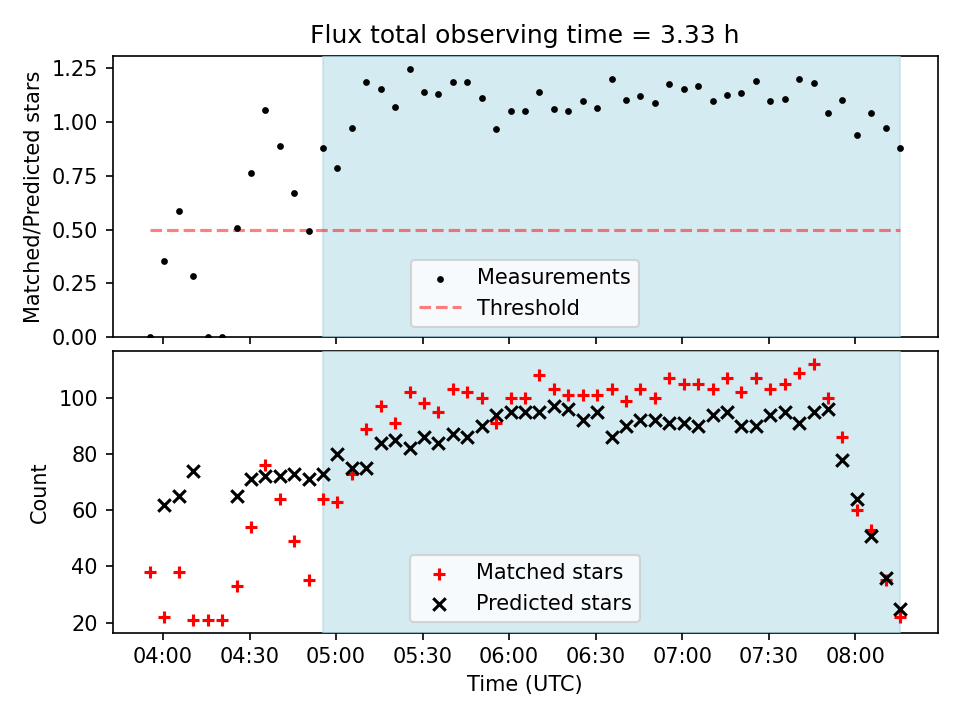 Flux total observing time = 3.33 h

Matched/Predicted stars

1.25
1.00
0.75
0.50
0.25
0.00

Measurements
Threshold

Count

100
80
60
40
20

Matched stars
Predicted stars

04:00 04:30 05:00 05:30 06:00 06:30 07:00 07:30 08:00

Time (UTC)